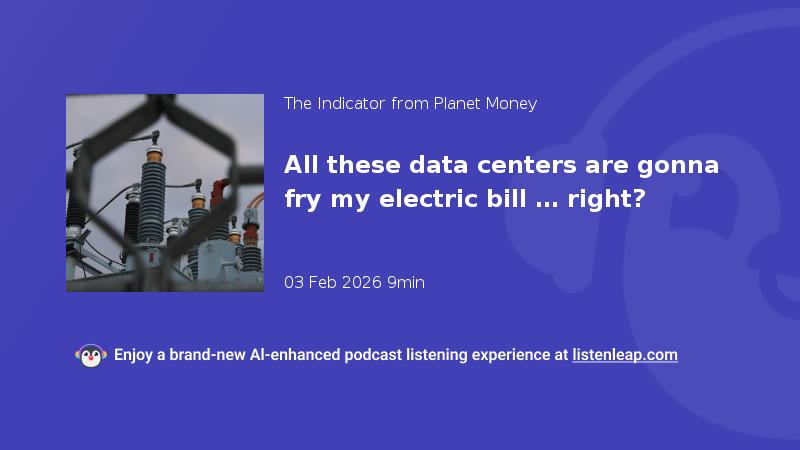 The Indicator from Planet Money

All these data centers are gonna fry my electric bill … right?

03 Feb 2026 9min

Enjoy a brand-new AI-enhanced podcast listening experience at listenleap.com